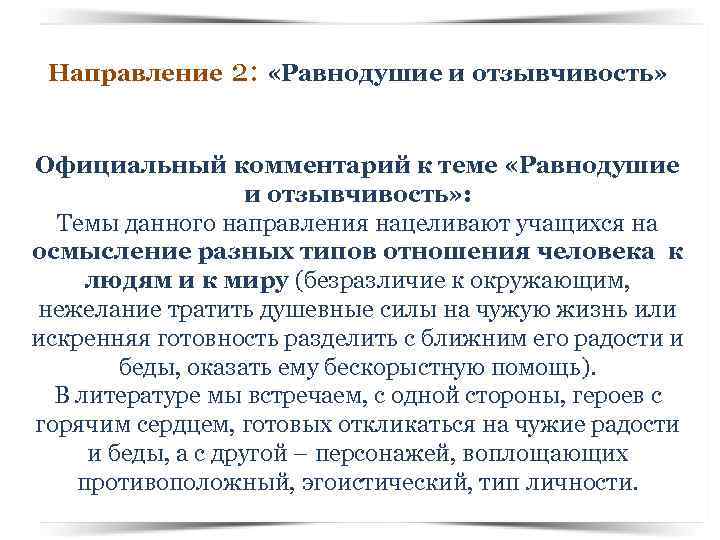 Направление 2: «Равнодушие и отзывчивость»

Официальный комментарий к теме «Равнодушие и отзывчивость»:
Темы данного направления нацеливают учащихся на осмысление разных типов отношения человека к людям и к миру (безразличие к окружающим, нежелание тратить душевные силы на чужую жизнь или искренняя готовность разделить с ближним его радости и беды, оказать ему бескорыстную помощь).
В литературе мы встречаем, с одной стороны, героев с горячим сердцем, готовых откликаться на чужие радости и беды, а с другой – персонажей, воплощающих противоположный, эгоистический, тип личности.